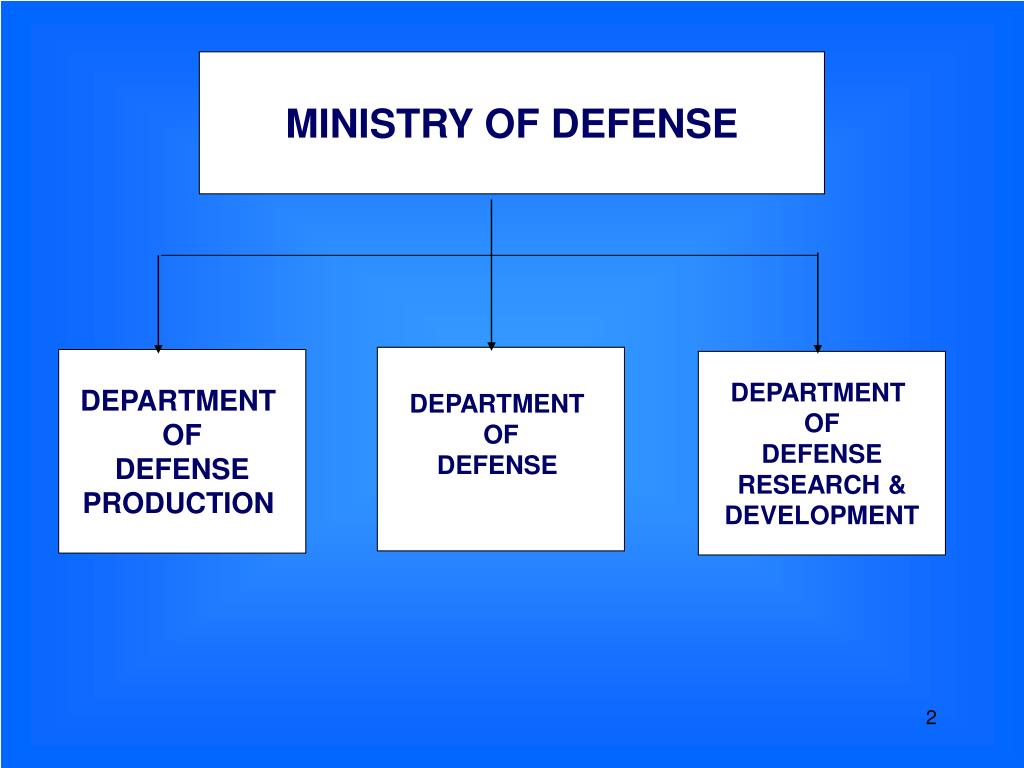 MINISTRY OF DEFENSE

DEPARTMENT OF DEFENSE PRODUCTION

DEPARTMENT OF DEFENSE

DEPARTMENT OF DEFENSE RESEARCH & DEVELOPMENT

2